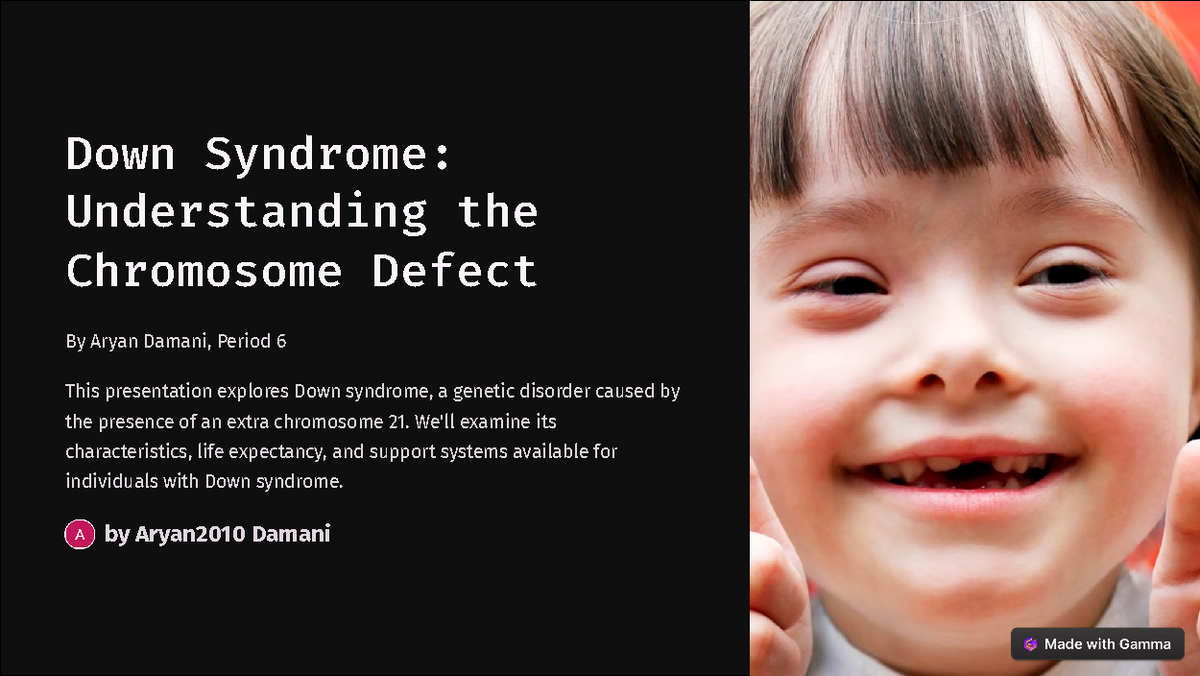 Down Syndrome: Understanding the Chromosome Defect

By Aryan Damani, Period 6

This presentation explores Down syndrome, a genetic disorder caused by the presence of an extra chromosome 21. We'll examine its characteristics, life expectancy, and support systems available for individuals with Down syndrome.

A by Aryan2010 Damani

Made with Gamma